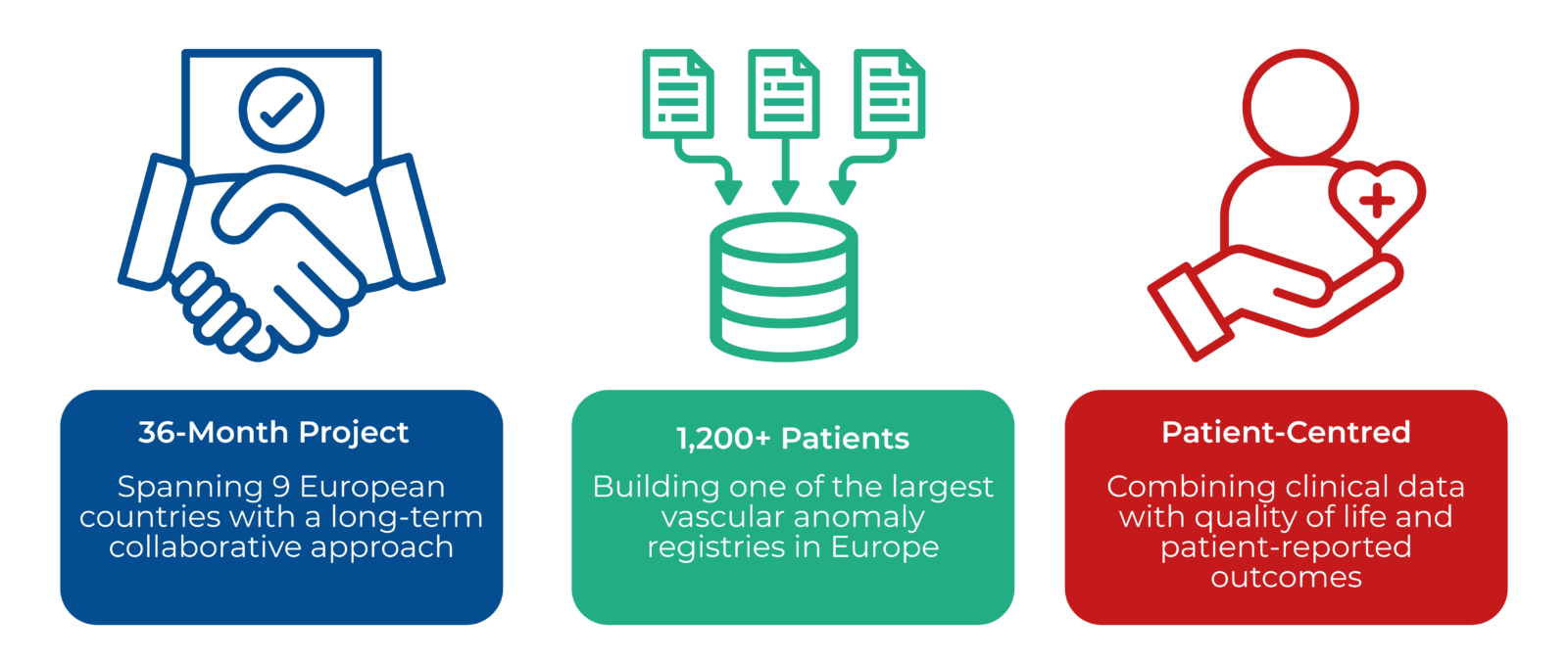 36-Month Project

Spanning 9 European countries with a long-term collaborative approach

1,200+ Patients

Building one of the largest vascular anomaly registries in Europe

Patient-Centred

Combining clinical data with quality of life and patient-reported outcomes